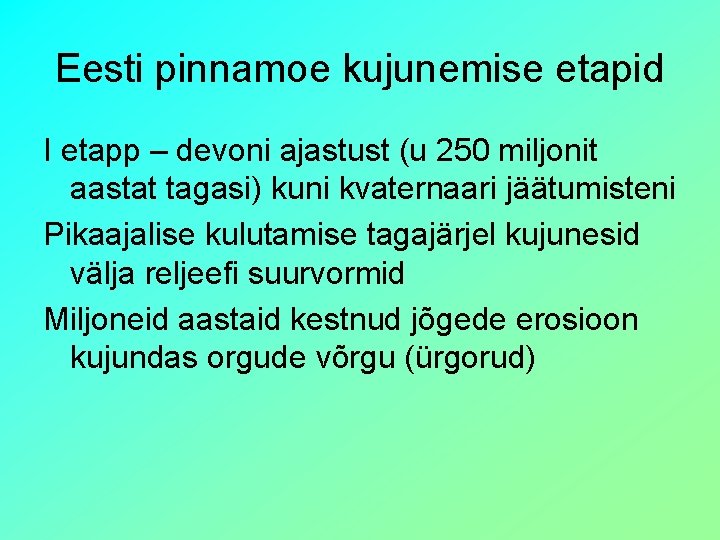 Eesti pinnamoe kujunemise etapid

I etapp – devoni ajastust (u 250 miljonit aastat tagasi) kuni kvaternaari jäätumisteni

Pikaajalise kulutamise tagajärjel kujunesid välja reljeefi suurvormid

Miljoneid aastaid kestnud jõgede erosioon kujundas orgude võrgu (ürgorud)